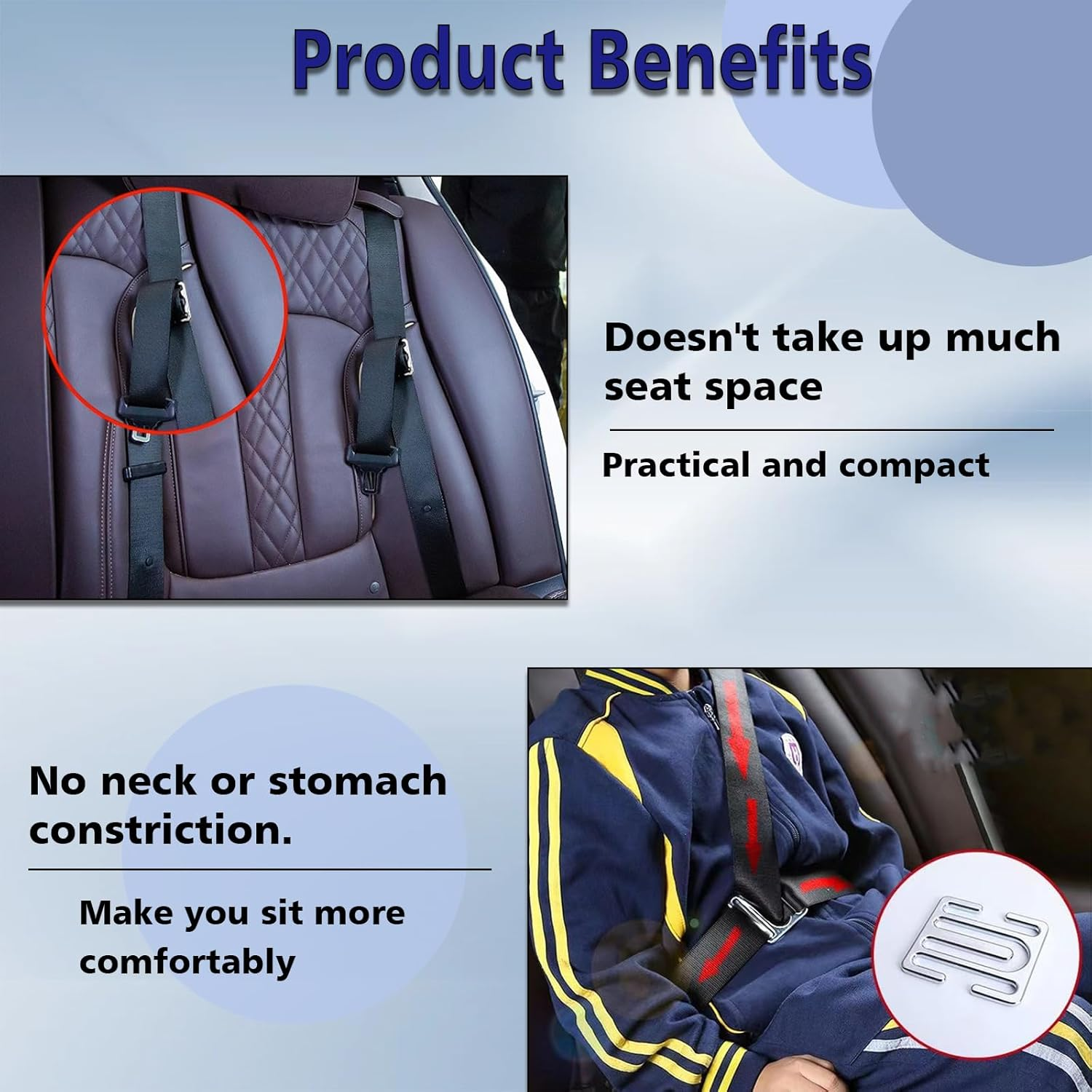 Product Benefits

Doesn't take up much seat space

Practical and compact

No neck or stomach constriction.

Make you sit more comfortably